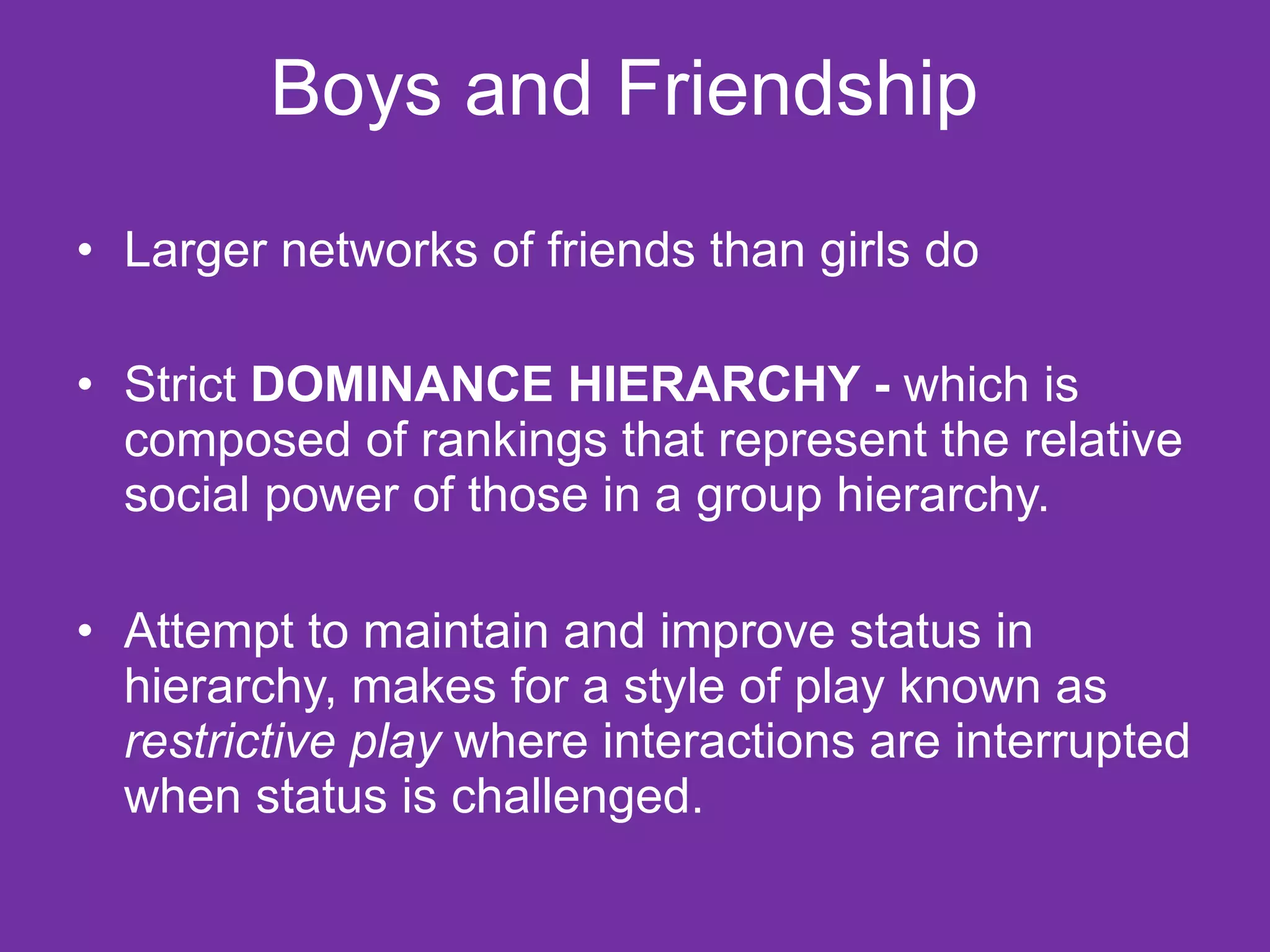 Boys and Friendship

• Larger networks of friends than girls do

• Strict DOMINANCE HIERARCHY - which is composed of rankings that represent the relative social power of those in a group hierarchy.

• Attempt to maintain and improve status in hierarchy, makes for a style of play known as restrictive play where interactions are interrupted when status is challenged.